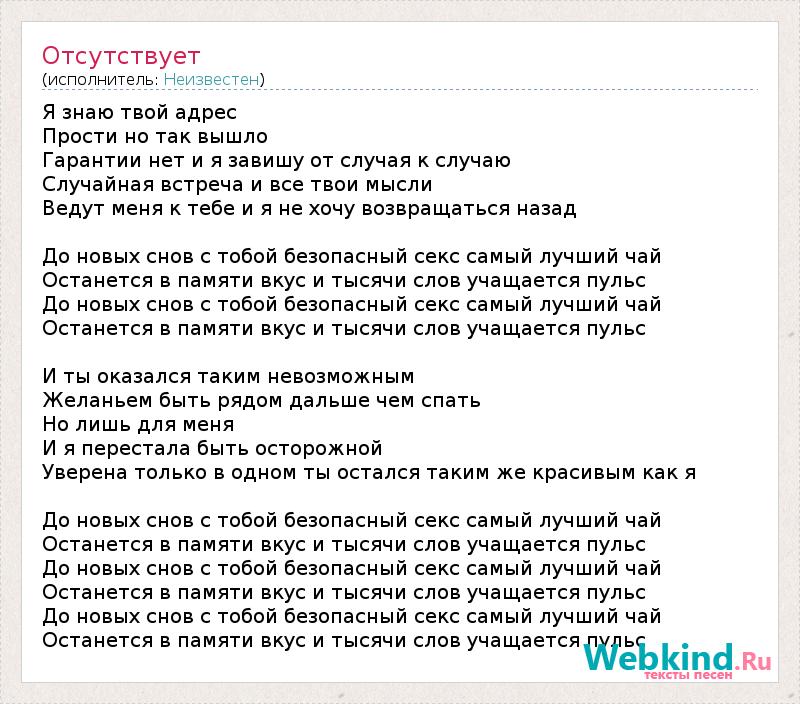 Отсутствует
(исполнитель: Неизвестен)

Я знаю твой адрес
Прости но так вышло
Гарантии нет и я завишу от случая к случаю
Случайная встреча и все твои мысли
Ведут меня к тебе и я не хочу возвращаться назад

До новых снов с тобой безопасный секс самый лучший чай
Останется в памяти вкус и тысячи слов учащается пульс
До новых снов с тобой безопасный секс самый лучший чай
Останется в памяти вкус и тысячи слов учащается пульс

И ты оказался таким невозможным
Желаньем быть рядом дальше чем спать
Но лишь для меня
И я перестала быть осторожной
Уверена только в одном ты остался таким же красивым как я

До новых снов с тобой безопасный секс самый лучший чай
Останется в памяти вкус и тысячи слов учащается пульс
До новых снов с тобой безопасный секс самый лучший чай
Останется в памяти вкус и тысячи слов учащается пульс
До новых снов с тобой безопасный секс самый лучший чай
Останется в памяти вкус и тысячи слов учащается пульс

Webkind.Ru
тексты песен